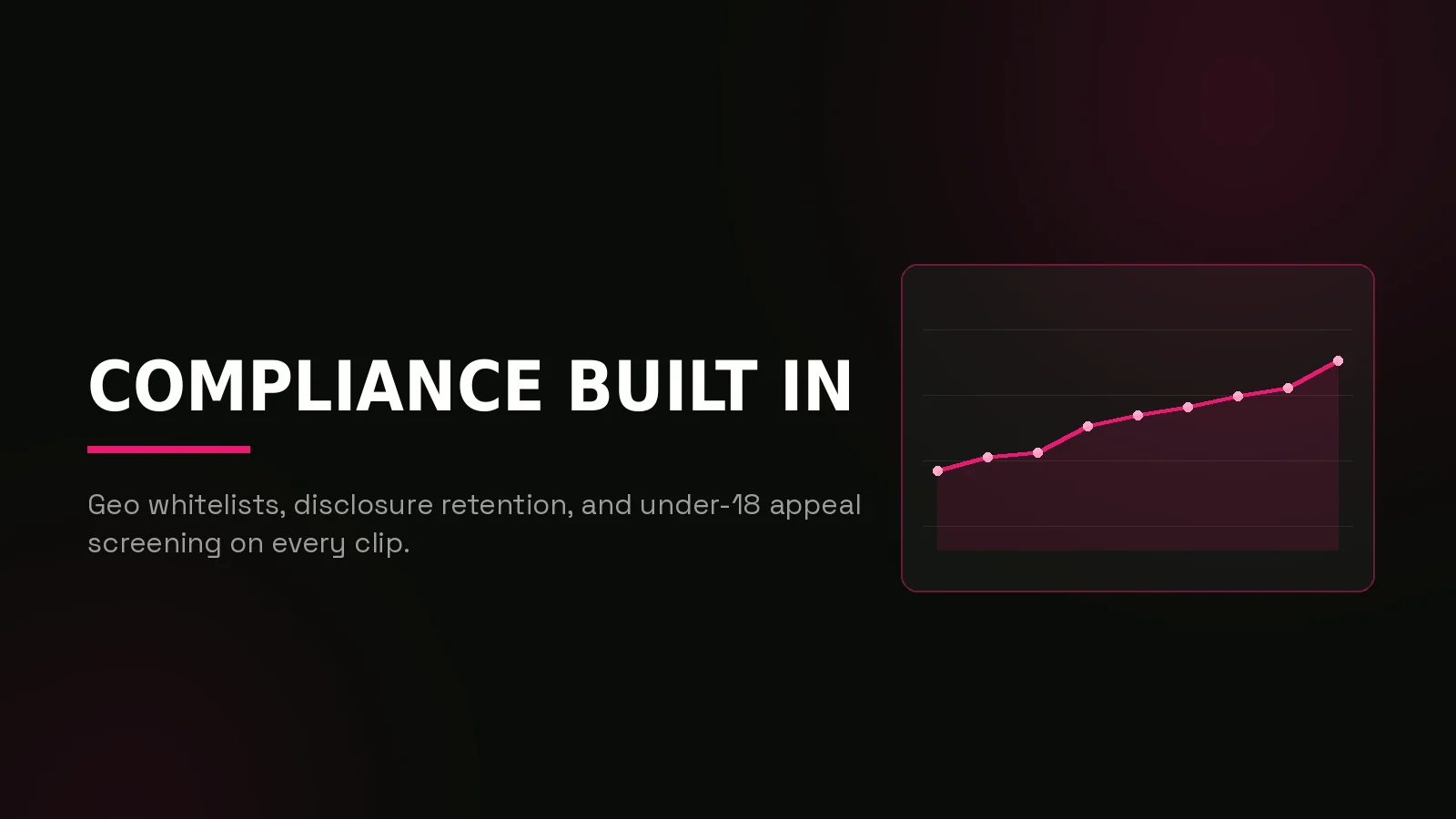 COMPLIANCE BUILT IN

Geo whitelists, disclosure retention, and under-18 appeal screening on every clip.